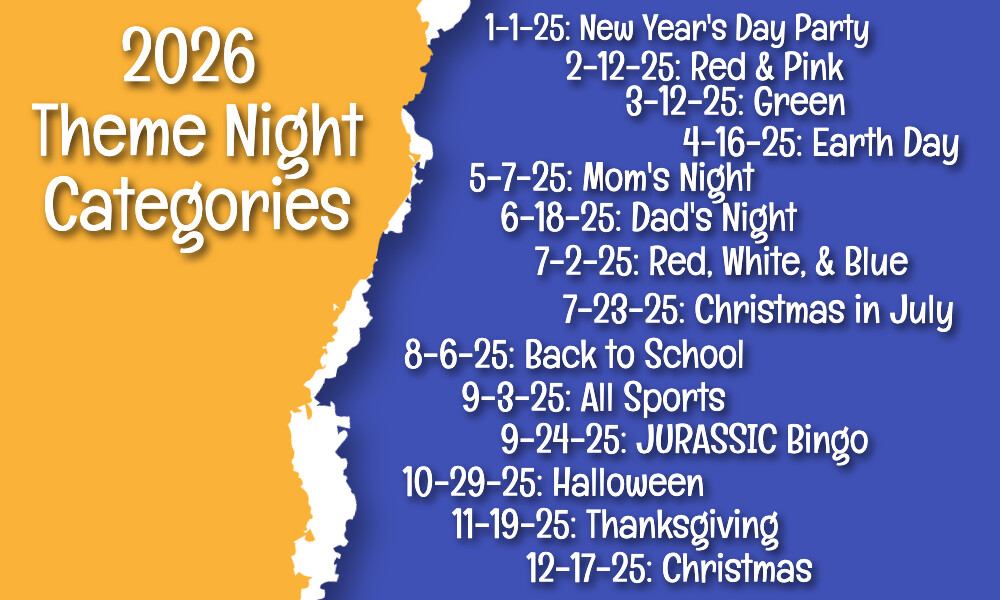 2026 Theme Night Categories

1-1-25: New Year's Day Party
2-12-25: Red & Pink
3-12-25: Green
4-16-25: Earth Day
5-7-25: Mom's Night
6-18-25: Dad's Night
7-2-25: Red, White, & Blue
7-23-25: Christmas in July
8-6-25: Back to School
9-3-25: All Sports
9-24-25: JURASSIC Bingo
10-29-25: Halloween
11-19-25: Thanksgiving
12-17-25: Christmas